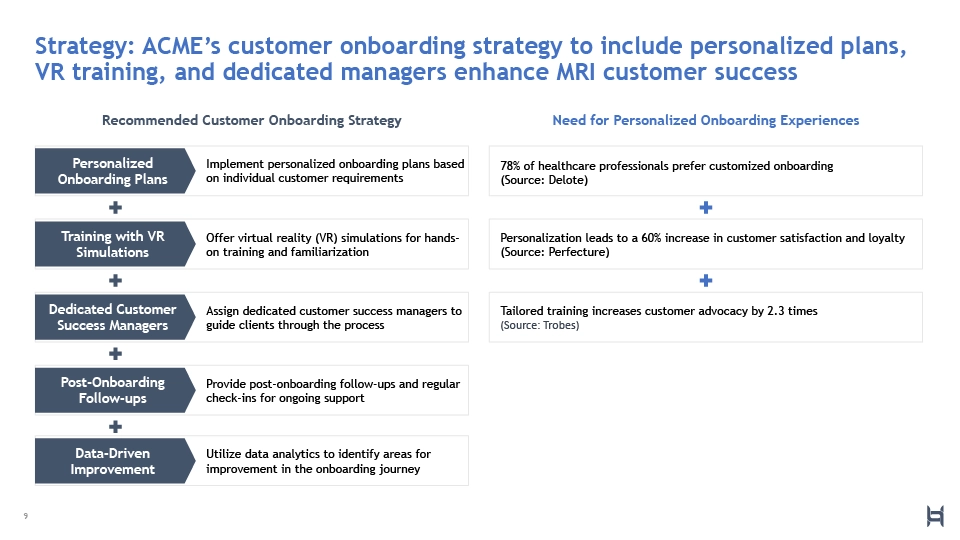 Strategy: ACME's customer onboarding strategy to include personalized plans, VR training, and dedicated managers enhance MRI customer success

Recommended Customer Onboarding Strategy

Personalized Onboarding Plans

Implement personalized onboarding plans based on individual customer requirements

+

Training with VR Simulations

Offer virtual reality (VR) simulations for hands-on training and familiarization

+

Dedicated Customer Success Managers

Assign dedicated customer success managers to guide clients through the process

+

Post-Onboarding Follow-ups

Provide post-onboarding follow-ups and regular check-ins for ongoing support

+

Data-Driven Improvement

Utilize data analytics to identify areas for improvement in the onboarding journey

Need for Personalized Onboarding Experiences

78% of healthcare professionals prefer customized onboarding (Source: Delote)

+

Personalization leads to a 60% increase in customer satisfaction and loyalty (Source: Perfecture)

+

Tailored training increases customer advocacy by 2.3 times (Source: Trobes)

9